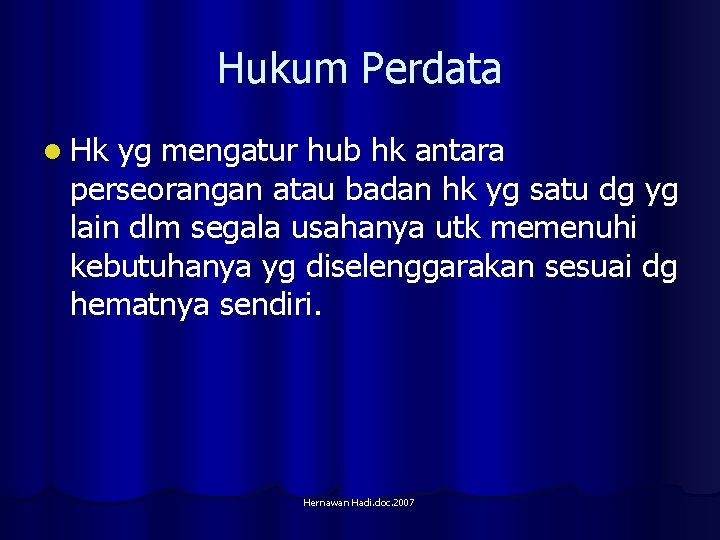 Hukum Perdata

Hk yg mengatur hub hk antara perseorangan atau badan hk yg satu dg yg lain dlm segala usahanya utk memenuhi kebutuhanya yg diselenggarakan sesuai dg hematnya sendiri.

Hernawan Hadi.doc.2007